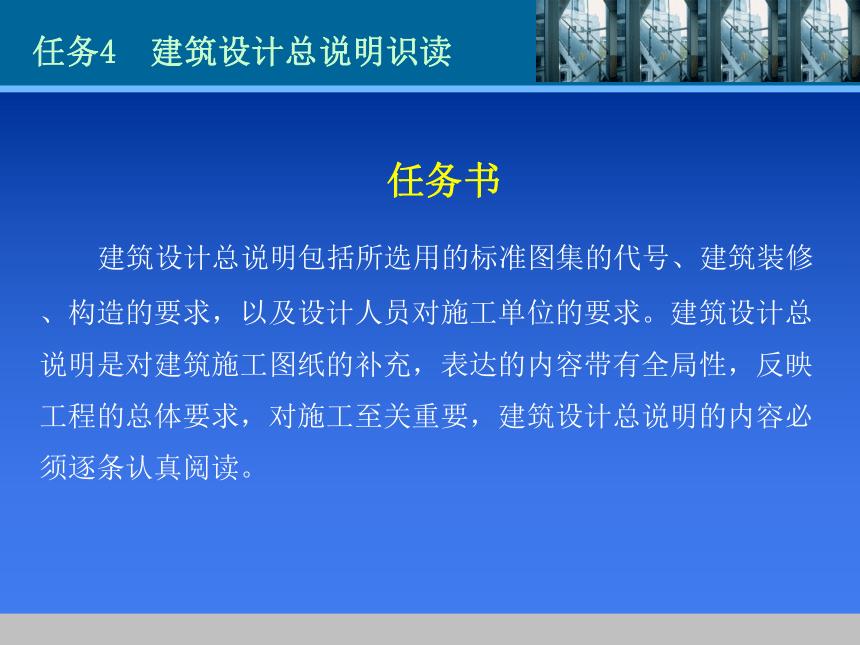 任务4　建筑设计总说明识读

任务书

建筑设计总说明包括所选用的标准图集的代号、建筑装修、构造的要求，以及设计人员对施工单位的要求。建筑设计总说明是对建筑施工图纸的补充，表达的内容带有全局性，反映工程的总体要求，对施工至关重要，建筑设计总说明的内容必须逐条认真阅读。